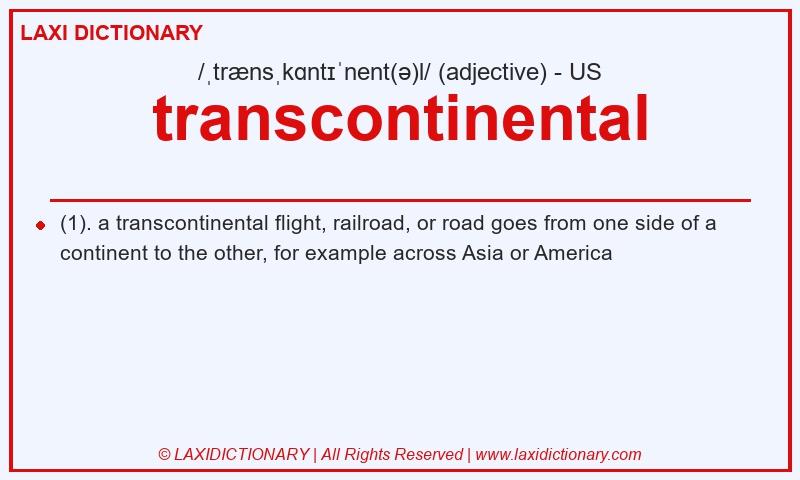 LAXI DICTIONARY

/ˌtrænsˌkɑntɪˈnent(ə)l/ (adjective) - US

transcontinental

(1). a transcontinental flight, railroad, or road goes from one side of a continent to the other, for example across Asia or America

© LAXIDICTIONARY | All Rights Reserved | www.laxidictionary.com